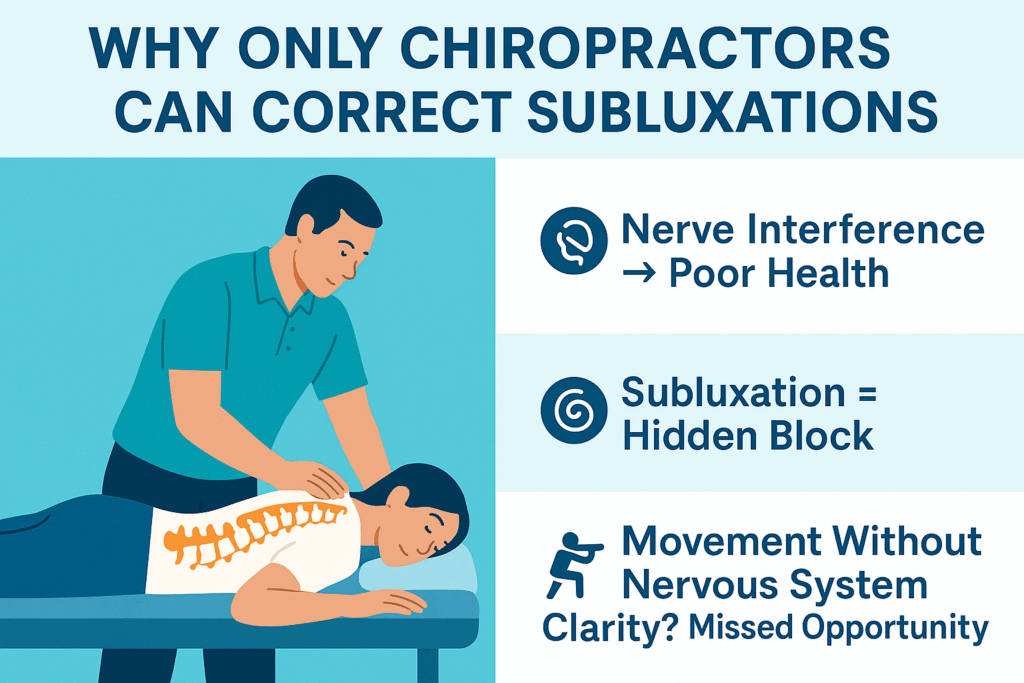 WHY ONLY CHIROPRACTORS CAN CORRECT SUBLUXATIONS

Nerve Interference → Poor Health

Subluxation = Hidden Block

Movement Without Nervous System Clarity? Missed Opportunity